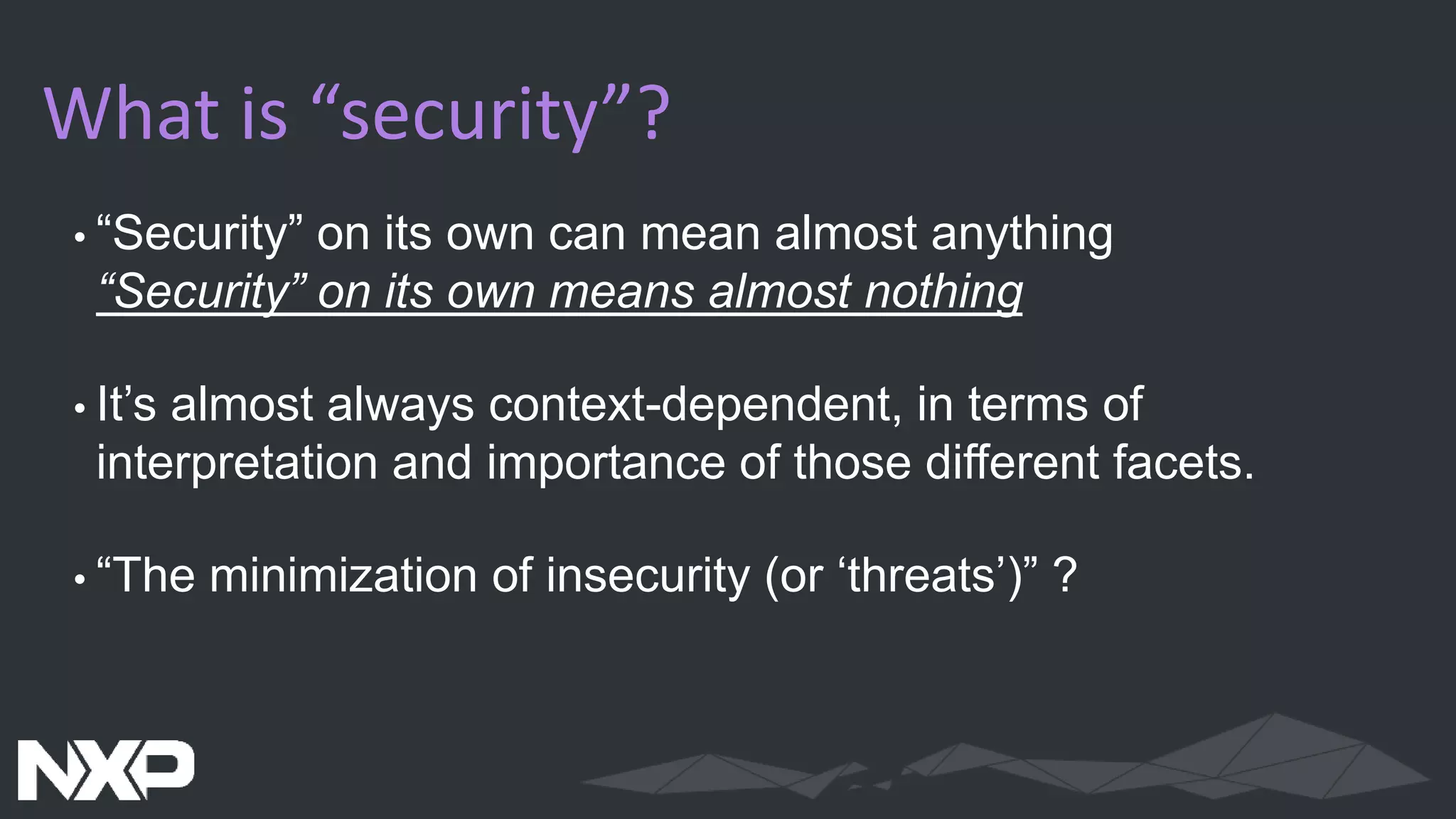 What is “security”?

• “Security” on its own can mean almost anything
“Security” on its own means almost nothing

• It’s almost always context-dependent, in terms of interpretation and importance of those different facets.

• “The minimization of insecurity (or ‘threats’)” ?

NXP